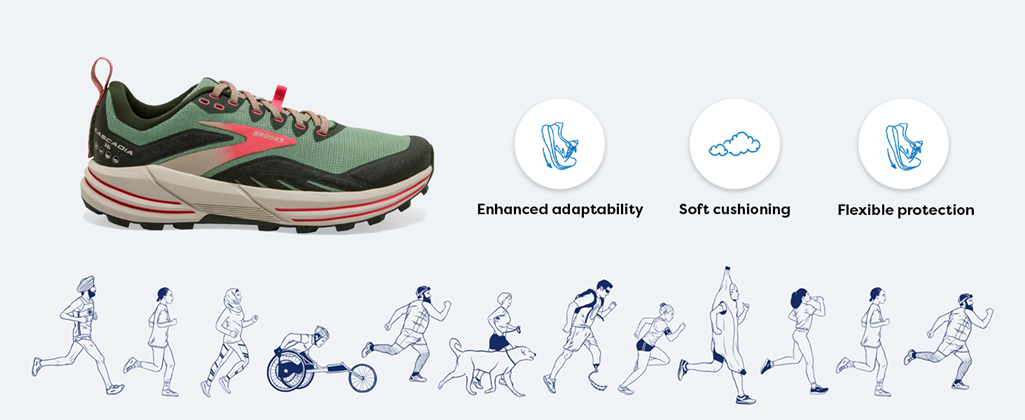 CASCADIA 16

BROOKS

Enhanced adaptability

Soft cushioning

Flexible protection